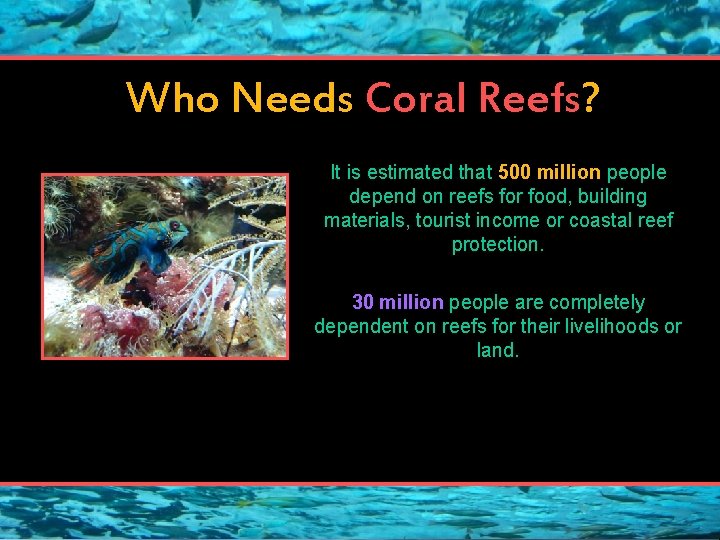 Who Needs Coral Reefs?

It is estimated that 500 million people depend on reefs for food, building materials, tourist income or coastal reef protection.

30 million people are completely dependent on reefs for their livelihoods or land.